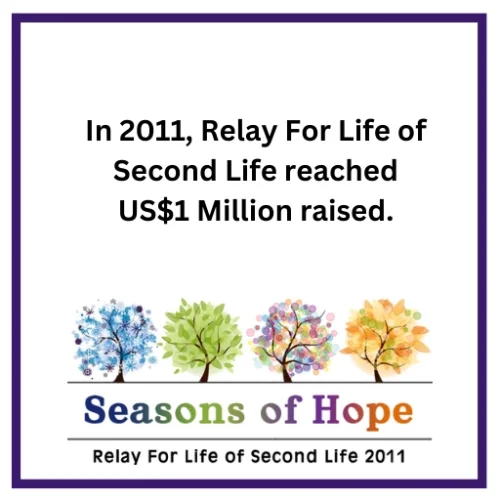 In 2011, Relay For Life of Second Life reached US$1 Million raised.

Seasons of Hope

Relay For Life of Second Life 2011